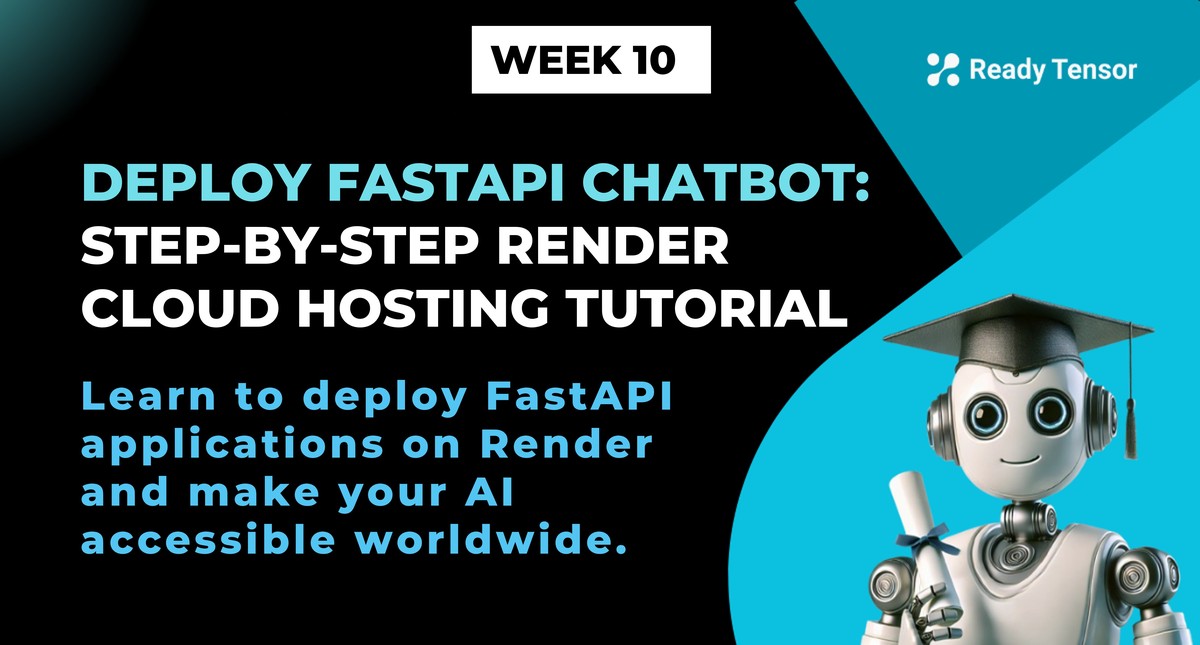 WEEK 10

Ready Tensor

DEPLOY FASTAPI CHATBOT: STEP-BY-STEP RENDER CLOUD HOSTING TUTORIAL

Learn to deploy FastAPI applications on Render and make your AI accessible worldwide.